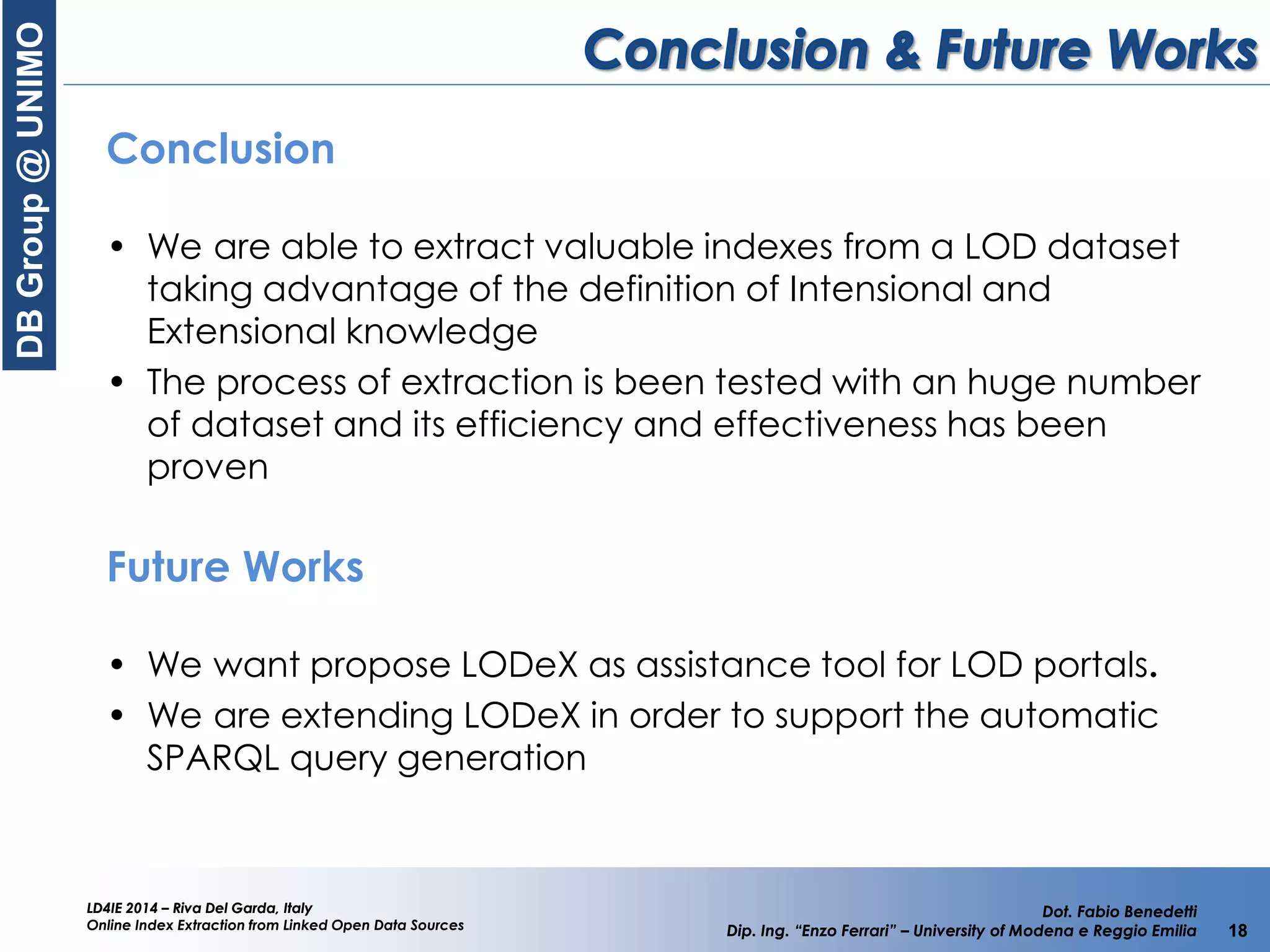 DB Group @ UNIMO

Conclusion & Future Works

Conclusion

• We are able to extract valuable indexes from a LOD dataset taking advantage of the definition of Intensional and Extensional knowledge
• The process of extraction is been tested with an huge number of dataset and its efficiency and effectiveness has been proven

Future Works

• We want propose LODeX as assistance tool for LOD portals.
• We are extending LODeX in order to support the automatic SPARQL query generation

LD4IE 2014 – Riva Del Garda, Italy
Online Index Extraction from Linked Open Data Sources

Dot. Fabio Benedetti
Dip. Ing. "Enzo Ferrari" – University of Modena e Reggio Emilia

18